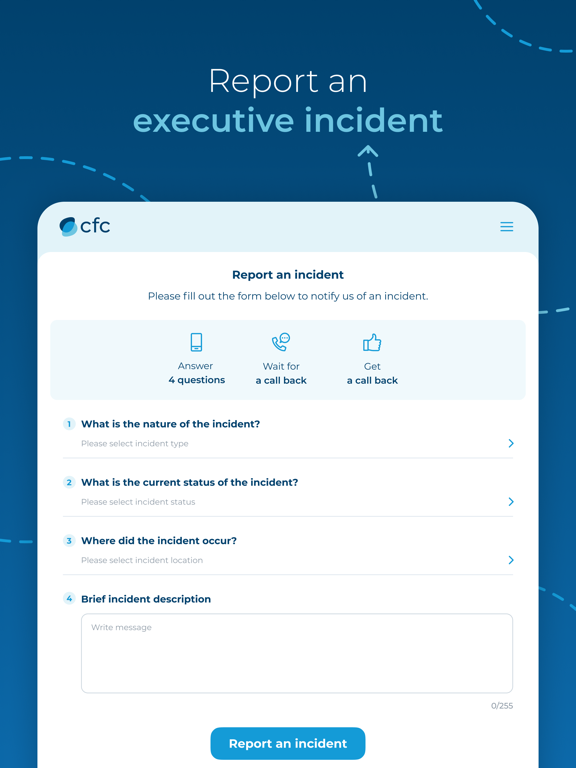 Report an
executive incident

cfc

Report an incident

Please fill out the form below to notify us of an incident.

Answer
4 questions

Wait for
a call back

Get
a call back

1 What is the nature of the incident?

Please select incident type

2 What is the current status of the incident?

Please select incident status

3 Where did the incident occur?

Please select incident location

4 Brief incident description

Write message

0/255

Report an incident